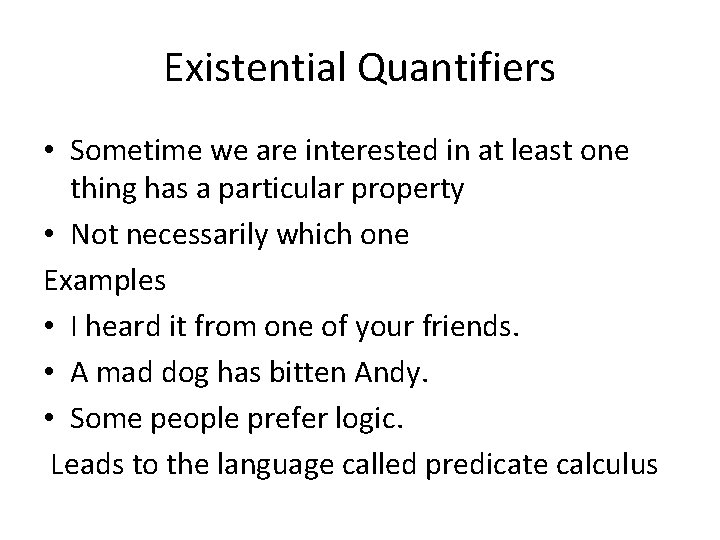 Existential Quantifiers

• Sometime we are interested in at least one thing has a particular property

• Not necessarily which one

Examples

• I heard it from one of your friends.

• A mad dog has bitten Andy.

• Some people prefer logic.

Leads to the language called predicate calculus